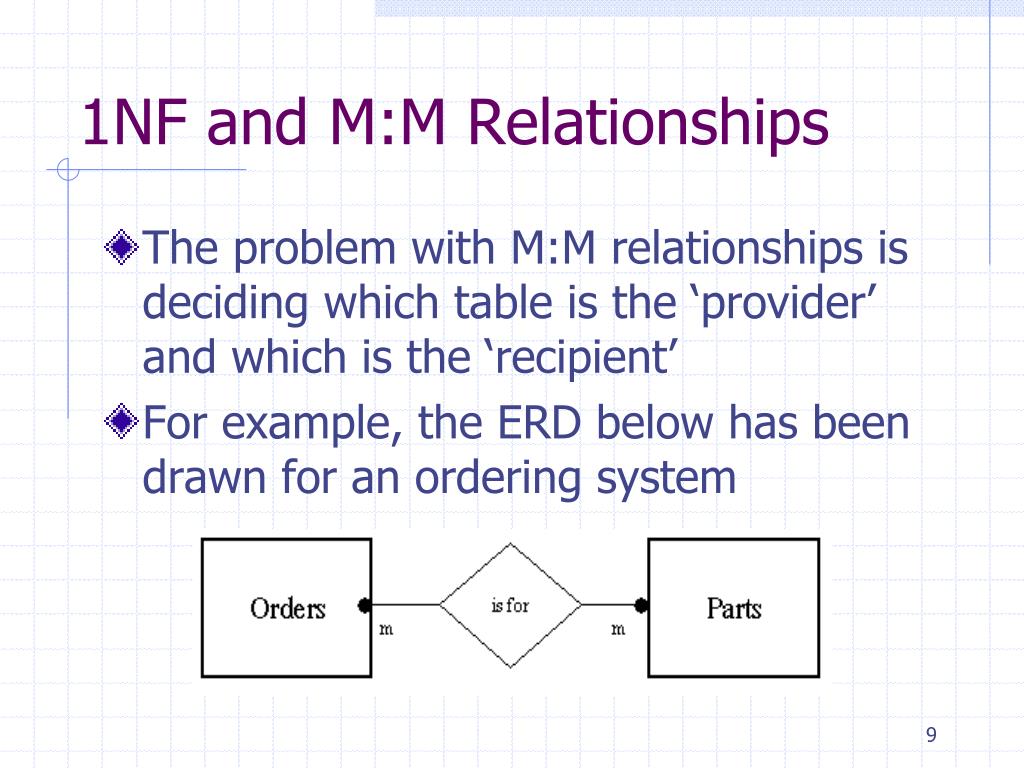 1NF and M:M Relationships

The problem with M:M relationships is deciding which table is the ‘provider’ and which is the ‘recipient’

For example, the ERD below has been drawn for an ordering system

Orders

m

is for

m

Parts

9